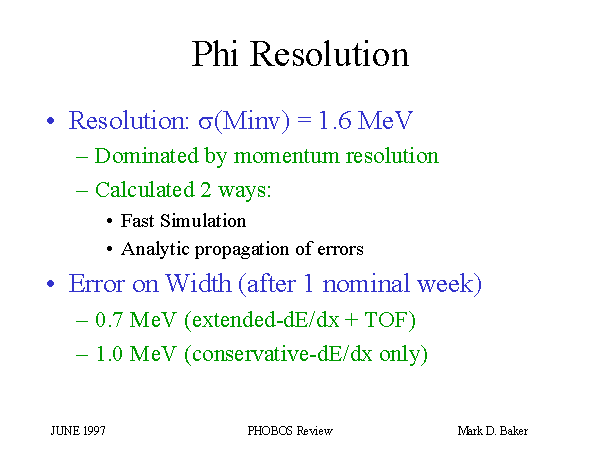 Phi Resolution

• Resolution: $\sigma$(Minv) = 1.6 MeV
  – Dominated by momentum resolution
  – Calculated 2 ways:
    • Fast Simulation
    • Analytic propagation of errors
• Error on Width (after 1 nominal week)
  – 0.7 MeV (extended-dE/dx + TOF)
  – 1.0 MeV (conservative-dE/dx only)

JUNE 1997

PHOBOS Review

Mark D. Baker